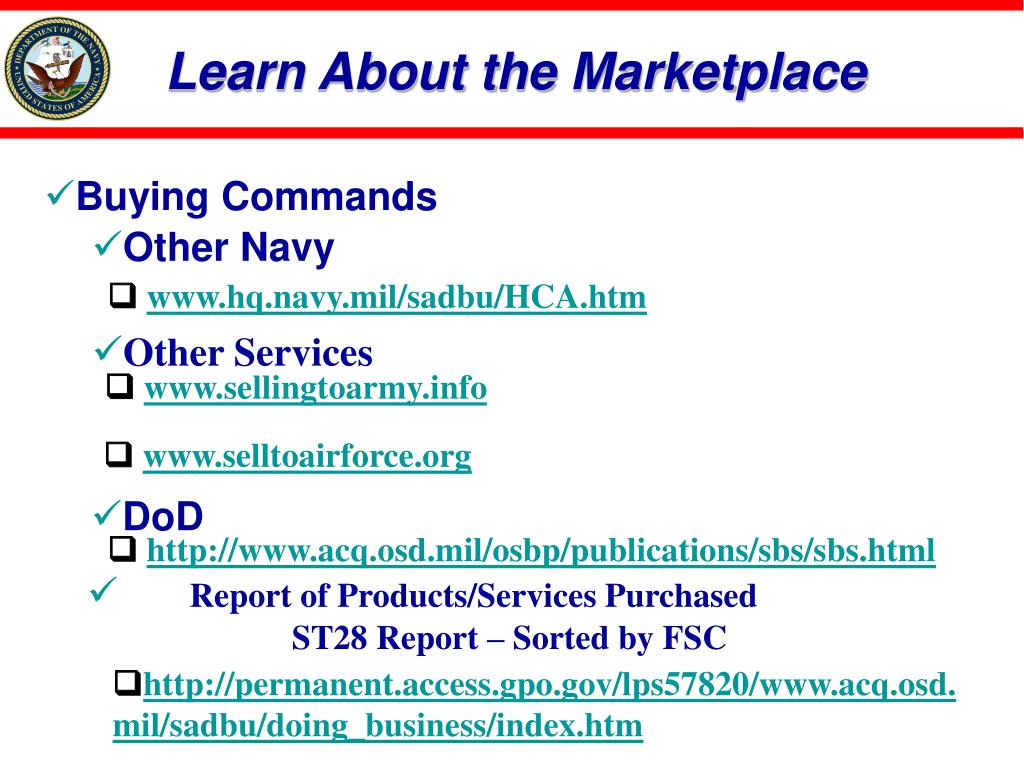 DEPARTMENT OF THE NAVY
UNITED STATES OF AMERICA

Learn About the Marketplace

✓Buying Commands

✓Other Navy

❑ www.hq.navy.mil/sadbu/HCA.htm

✓Other Services

❑ www.sellingtoarmy.info

❑ www.selltoairforce.org

✓DoD

❑ http://www.acq.osd.mil/osbp/publications/sbs/sbs.html

✓ Report of Products/Services Purchased
ST28 Report – Sorted by FSC

❑http://permanent.access.gpo.gov/lps57820/www.acq.osd.mil/sadbu/doing_business/index.htm